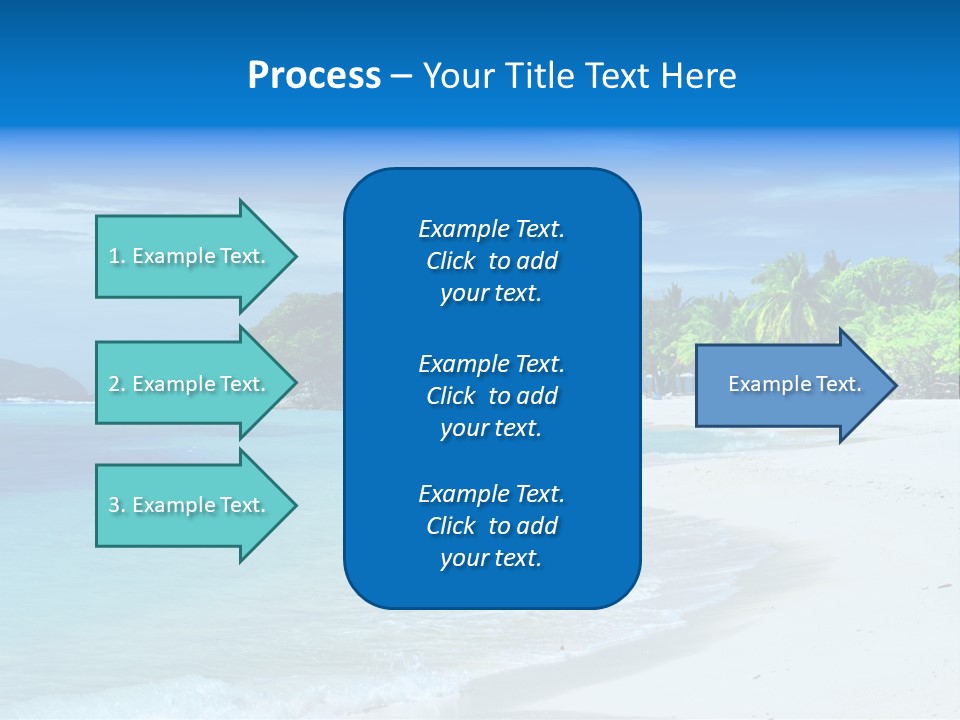 Process – Your Title Text Here

1. Example Text.

2. Example Text.

3. Example Text.

Example Text. Click to add your text.

Example Text. Click to add your text.

Example Text. Click to add your text.

Example Text.